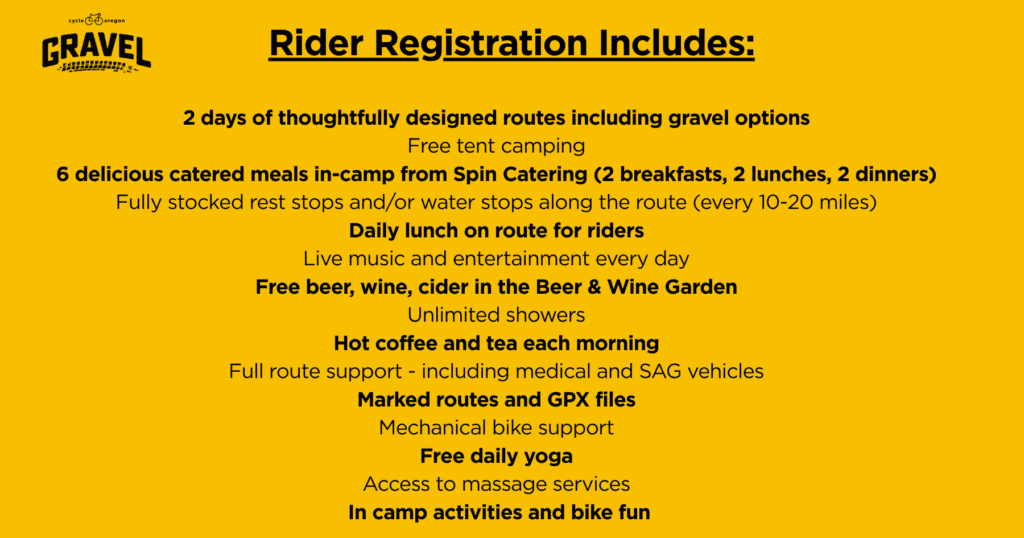 cycle oregon
GRAVEL

Rider Registration Includes:

2 days of thoughtfully designed routes including gravel options
Free tent camping
6 delicious catered meals in-camp from Spin Catering (2 breakfasts, 2 lunches, 2 dinners)
Fully stocked rest stops and/or water stops along the route (every 10-20 miles)
Daily lunch on route for riders
Live music and entertainment every day
Free beer, wine, cider in the Beer & Wine Garden
Unlimited showers
Hot coffee and tea each morning
Full route support - including medical and SAG vehicles
Marked routes and GPX files
Mechanical bike support
Free daily yoga
Access to massage services
In camp activities and bike fun